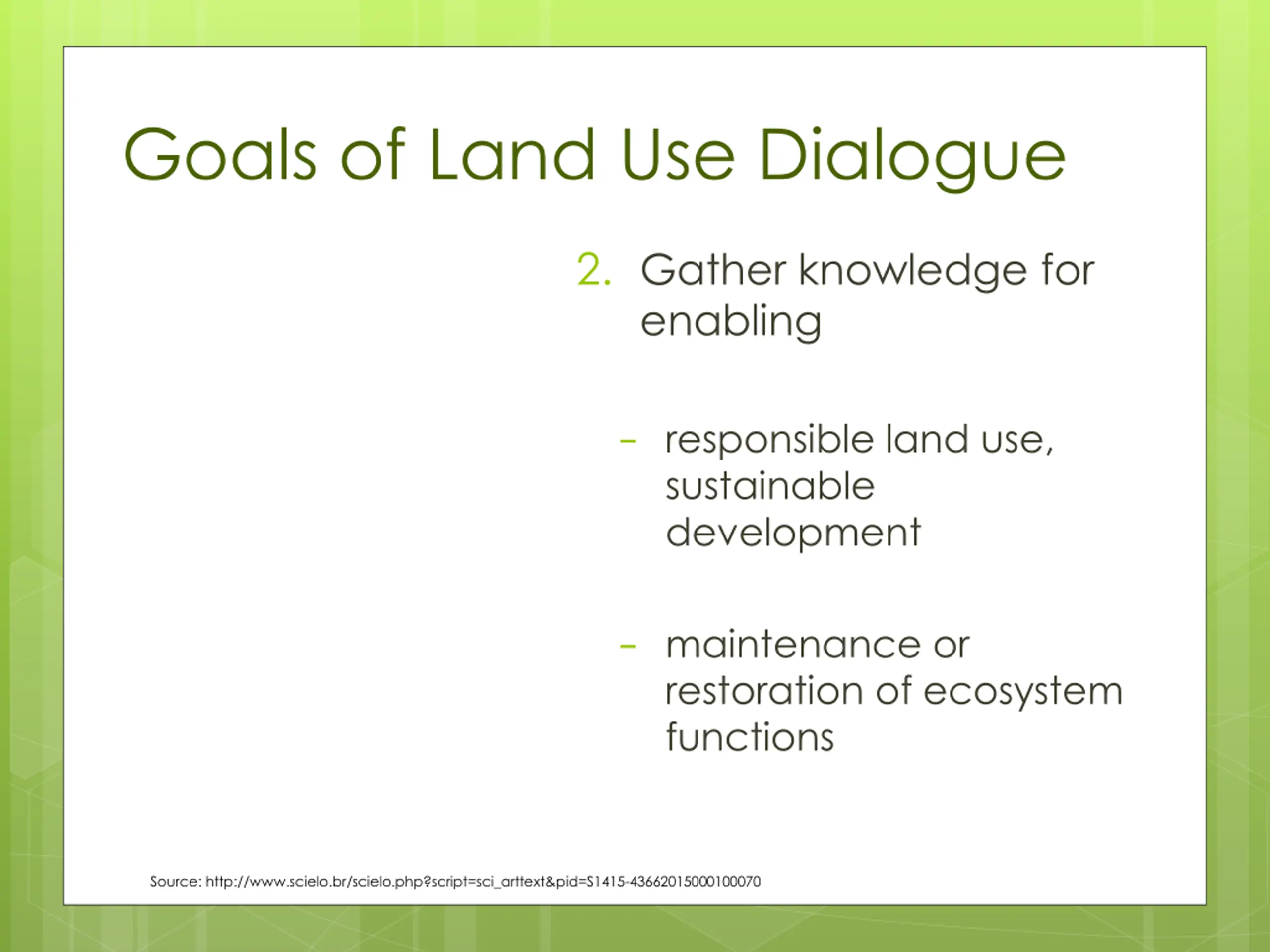 Goals of Land Use Dialogue

2. Gather knowledge for enabling

– responsible land use, sustainable development

– maintenance or restoration of ecosystem functions

Source: http://www.scielo.br/scielo.php?script=sci_arttext&pid=S1415-43662015000100070